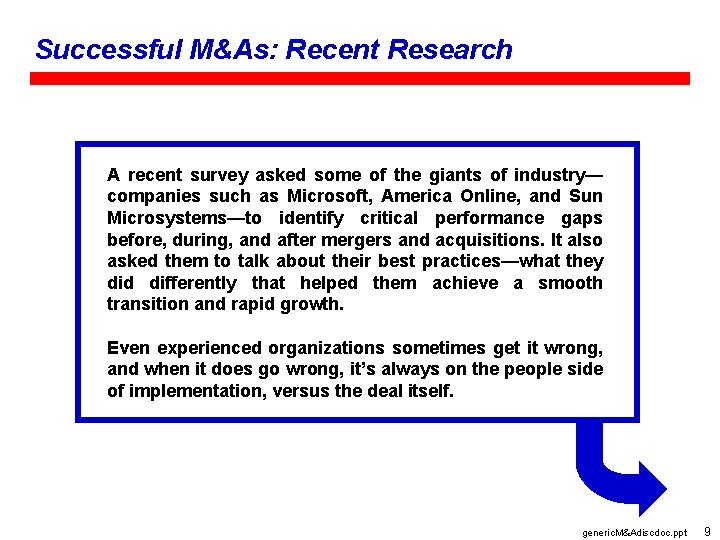 Successful M&As: Recent Research

A recent survey asked some of the giants of industry—companies such as Microsoft, America Online, and Sun Microsystems—to identify critical performance gaps before, during, and after mergers and acquisitions. It also asked them to talk about their best practices—what they did differently that helped them achieve a smooth transition and rapid growth.

Even experienced organizations sometimes get it wrong, and when it does go wrong, it's always on the people side of implementation, versus the deal itself.

genericM&Adiscdoc.ppt 9